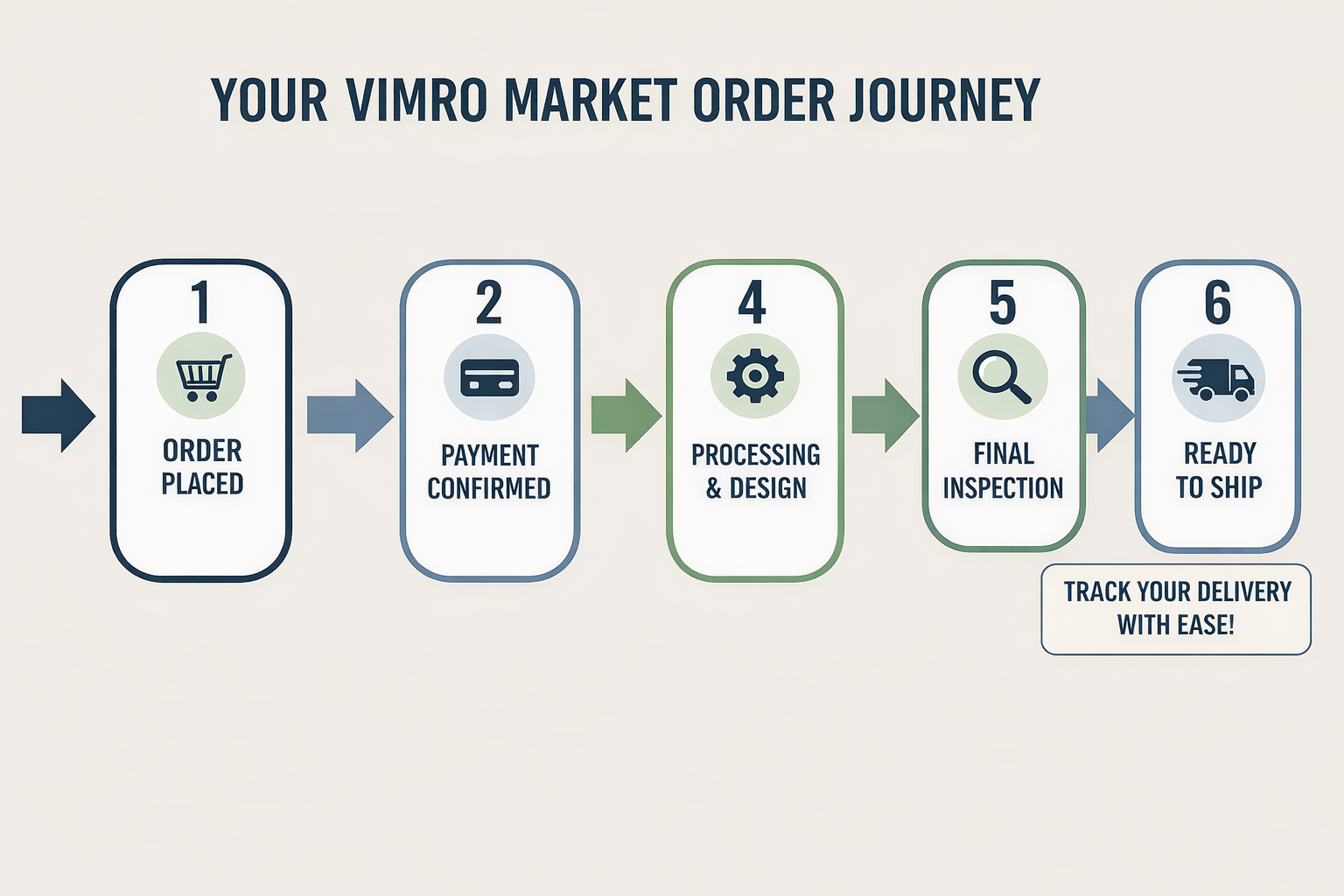 YOUR VIMRO MARKET ORDER JOURNEY

1
ORDER PLACED

2
PAYMENT CONFIRMED

4
PROCESSING & DESIGN

5
FINAL INSPECTION

6
READY TO SHIP

TRACK YOUR DELIVERY WITH EASE!